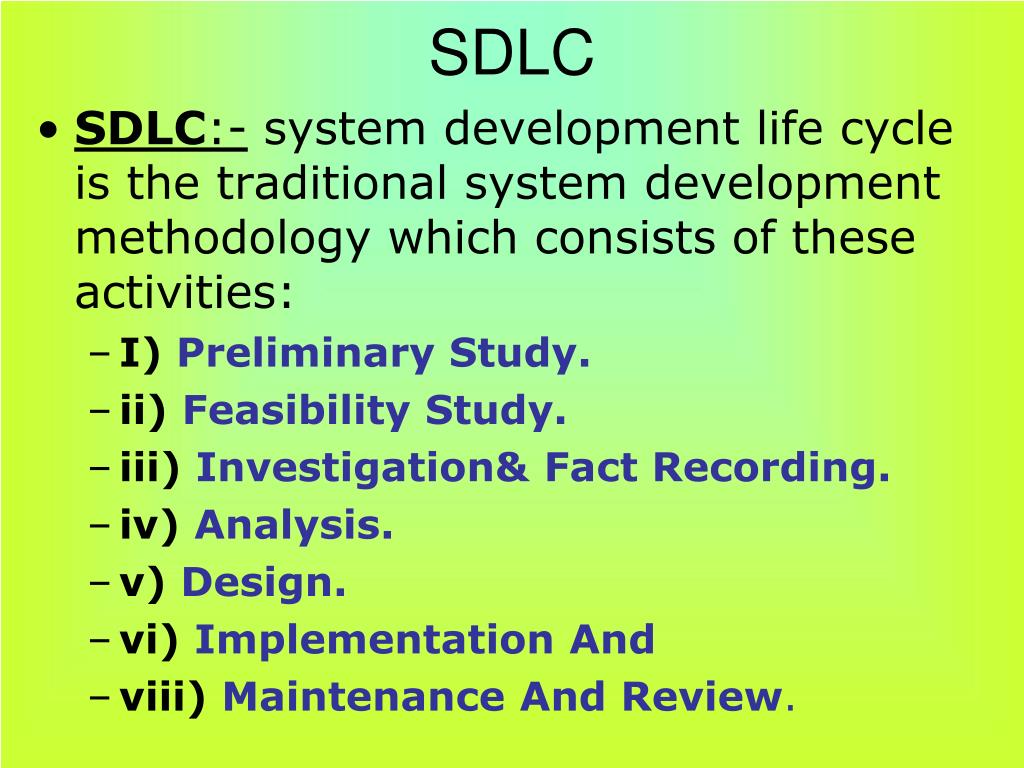 SDLC

• SDLC:- system development life cycle is the traditional system development methodology which consists of these activities:
– I) Preliminary Study.
– ii) Feasibility Study.
– iii) Investigation& Fact Recording.
– iv) Analysis.
– v) Design.
– vi) Implementation And
– viii) Maintenance And Review.